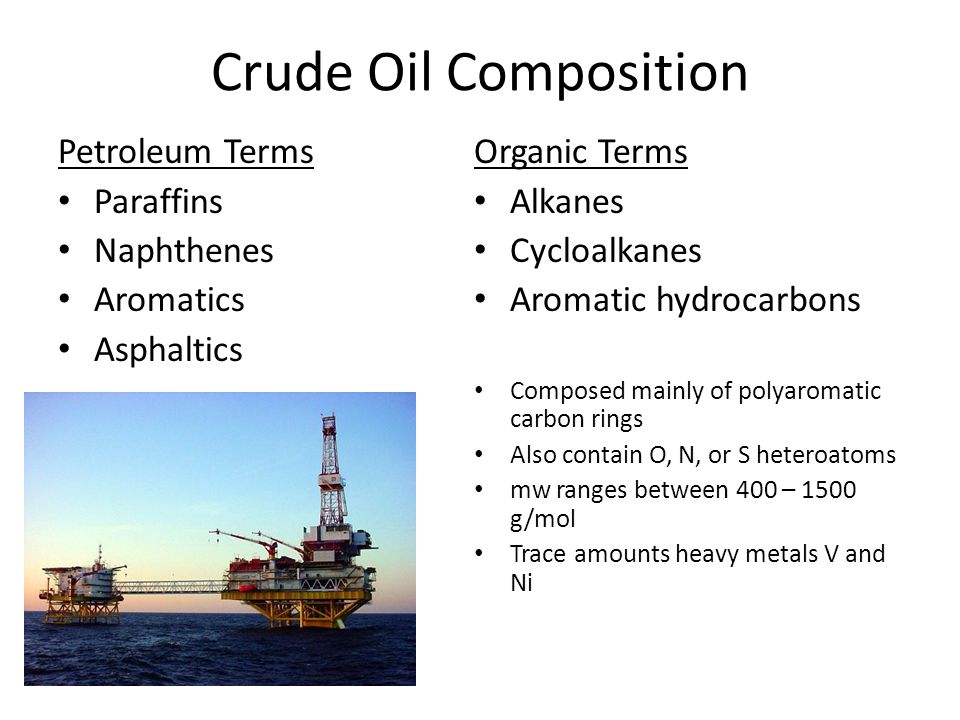 Crude Oil Composition

Petroleum Terms
• Paraffins
• Naphthenes
• Aromatics
• Asphaltics

Organic Terms
• Alkanes
• Cycloalkanes
• Aromatic hydrocarbons

• Composed mainly of polyaromatic carbon rings
• Also contain O, N, or S heteroatoms
• mw ranges between 400 – 1500 g/mol
• Trace amounts heavy metals V and Ni